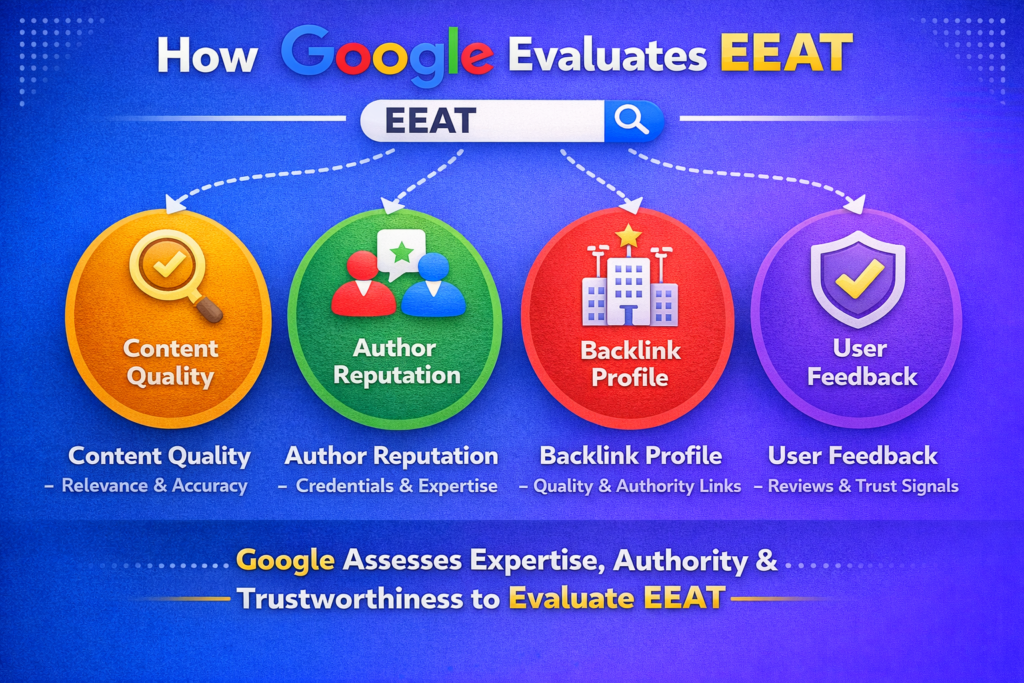 How Google Evaluates EEAT

EEAT

Content Quality

Author Reputation

Backlink Profile

User Feedback

Content Quality
– Relevance & Accuracy

Author Reputation
– Credentials & Expertise

Backlink Profile
– Quality & Authority Links

User Feedback
– Reviews & Trust Signals

Google Assesses Expertise, Authority & Trustworthiness to Evaluate EEAT